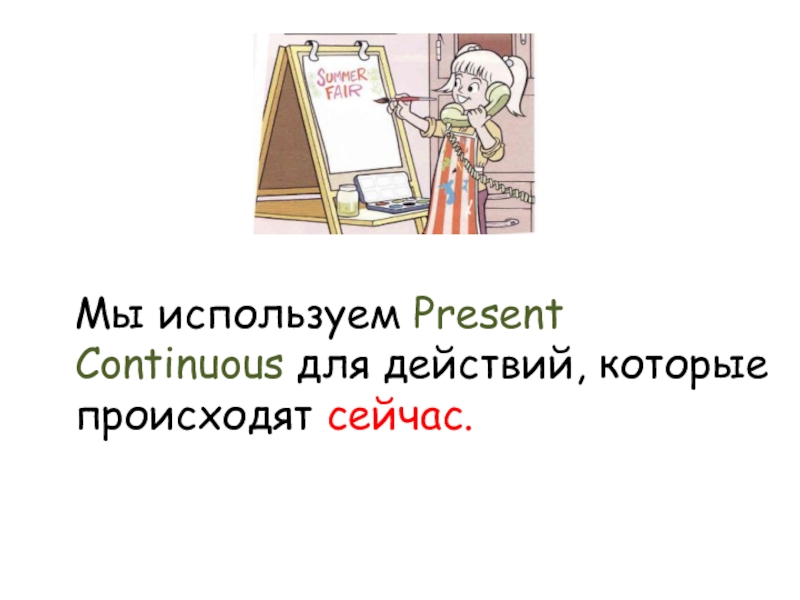 SUMMER FAIR

Мы используем Present Continuous для действий, которые происходят сейчас.